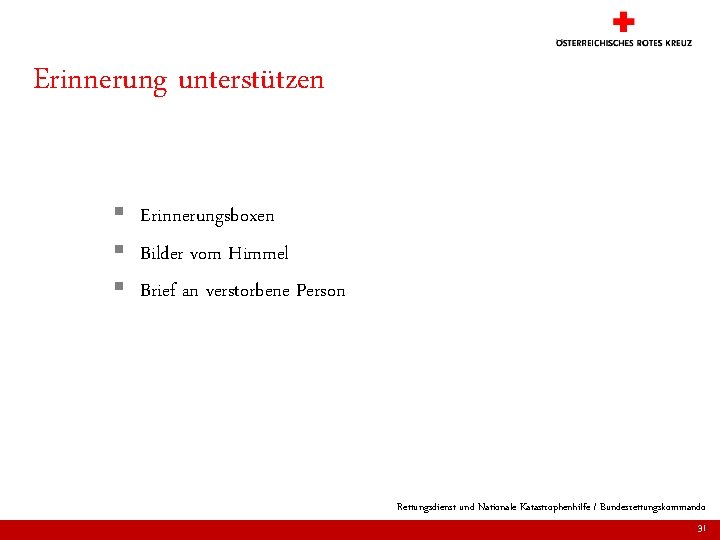 ÖSTERREICHISCHES ROTES KREUZ

Erinnerung unterstützen

- Erinnerungsboxen
- Bilder vom Himmel
- Brief an verstorbene Person

Rettungsdienst und Nationale Katastrophenhilfe / Bundesrettungskommando

31